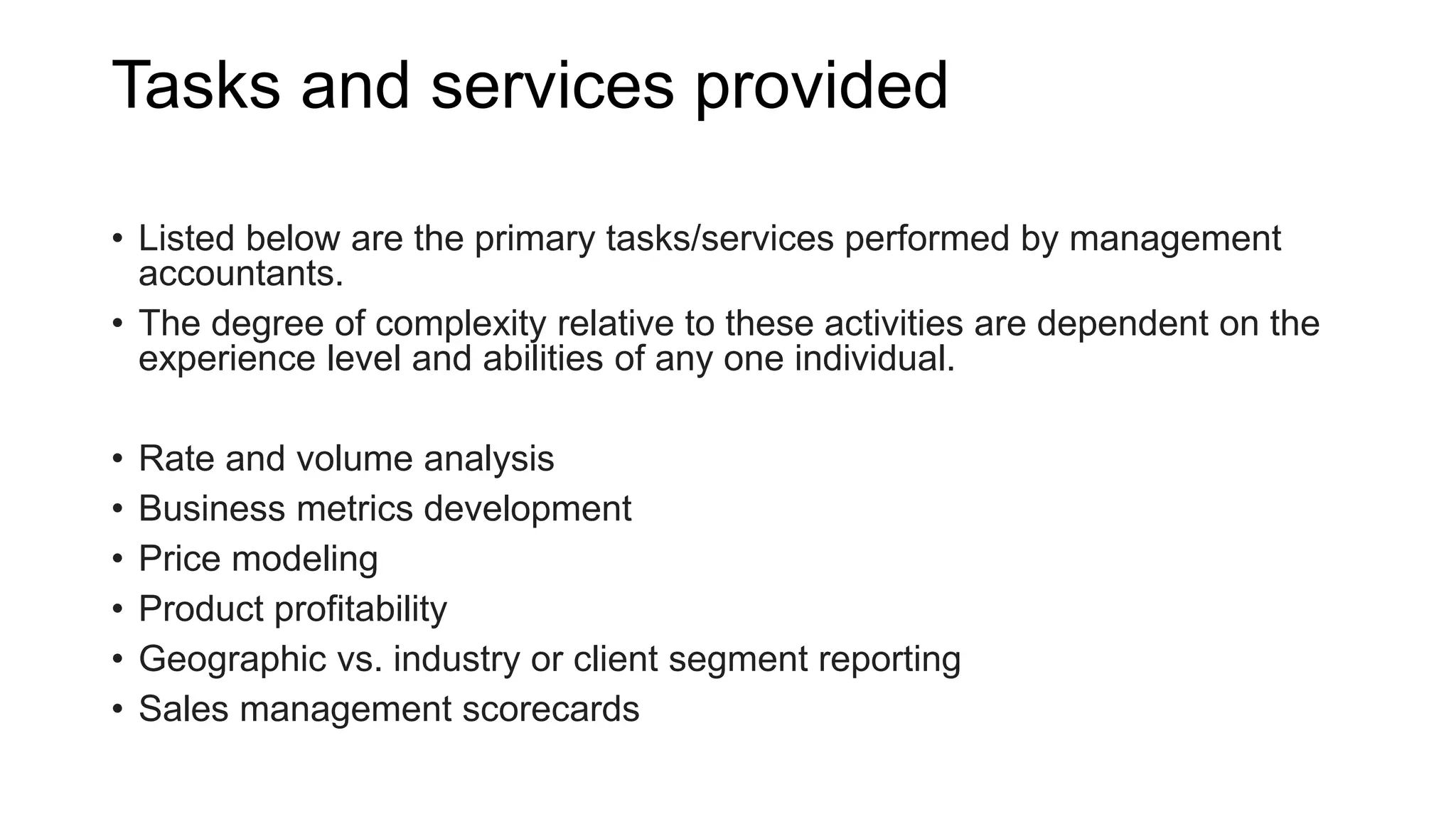 Tasks and services provided

• Listed below are the primary tasks/services performed by management accountants.
• The degree of complexity relative to these activities are dependent on the experience level and abilities of any one individual.

• Rate and volume analysis
• Business metrics development
• Price modeling
• Product profitability
• Geographic vs. industry or client segment reporting
• Sales management scorecards